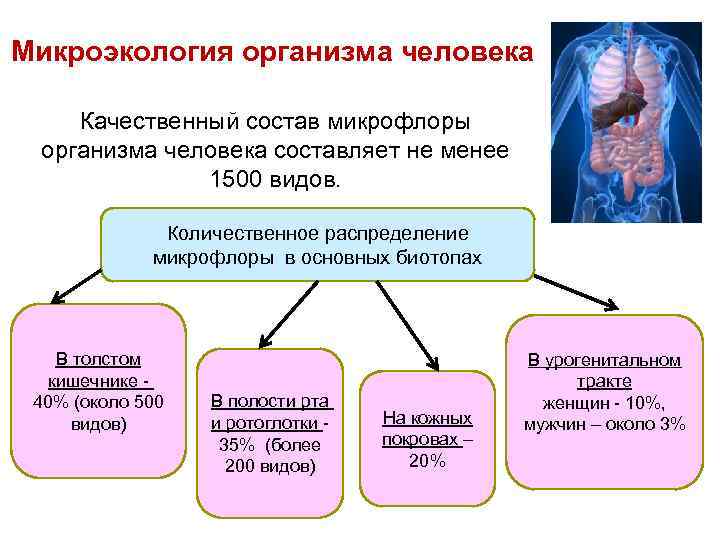 Микроэкология организма человека

Качественный состав микрофлоры организма человека составляет не менее 1500 видов.

Количественное распределение микрофлоры в основных биотопах

В толстом кишечнике - 40% (около 500 видов)

В полости рта и ротоглотки - 35% (более 200 видов)

На кожных покровах – 20%

В урогенитальном тракте женщин - 10%, мужчин – около 3%